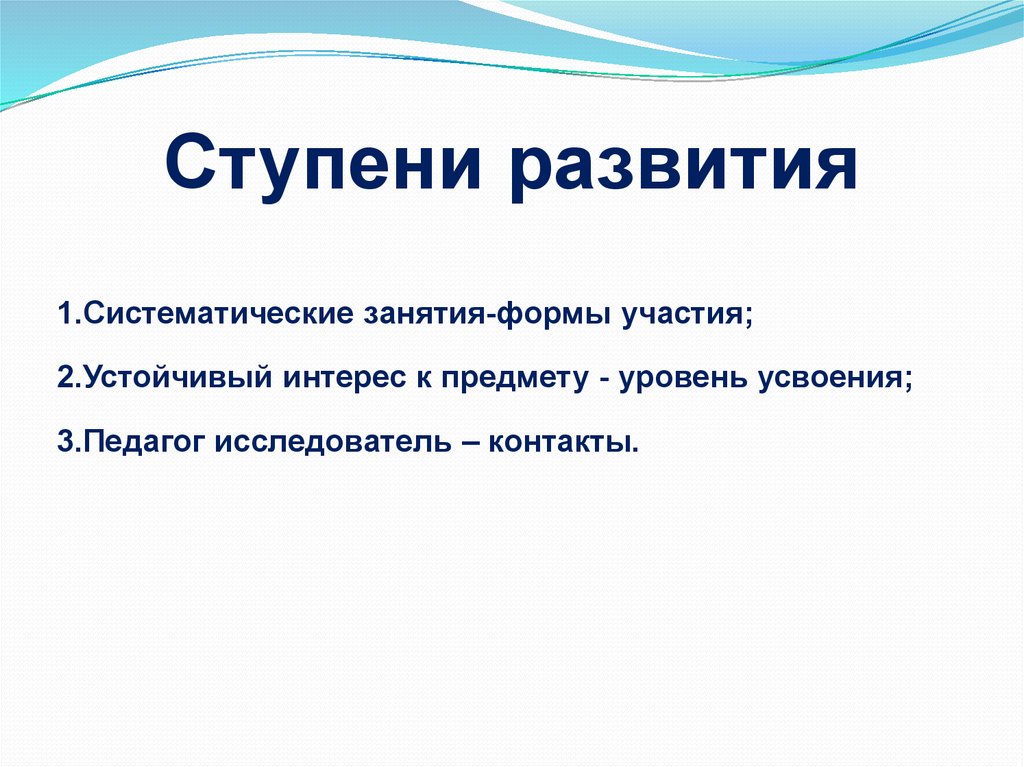 Ступени развития

1.Систематические занятия-формы участия;

2.Устойчивый интерес к предмету - уровень усвоения;

3.Педагог исследователь – контакты.